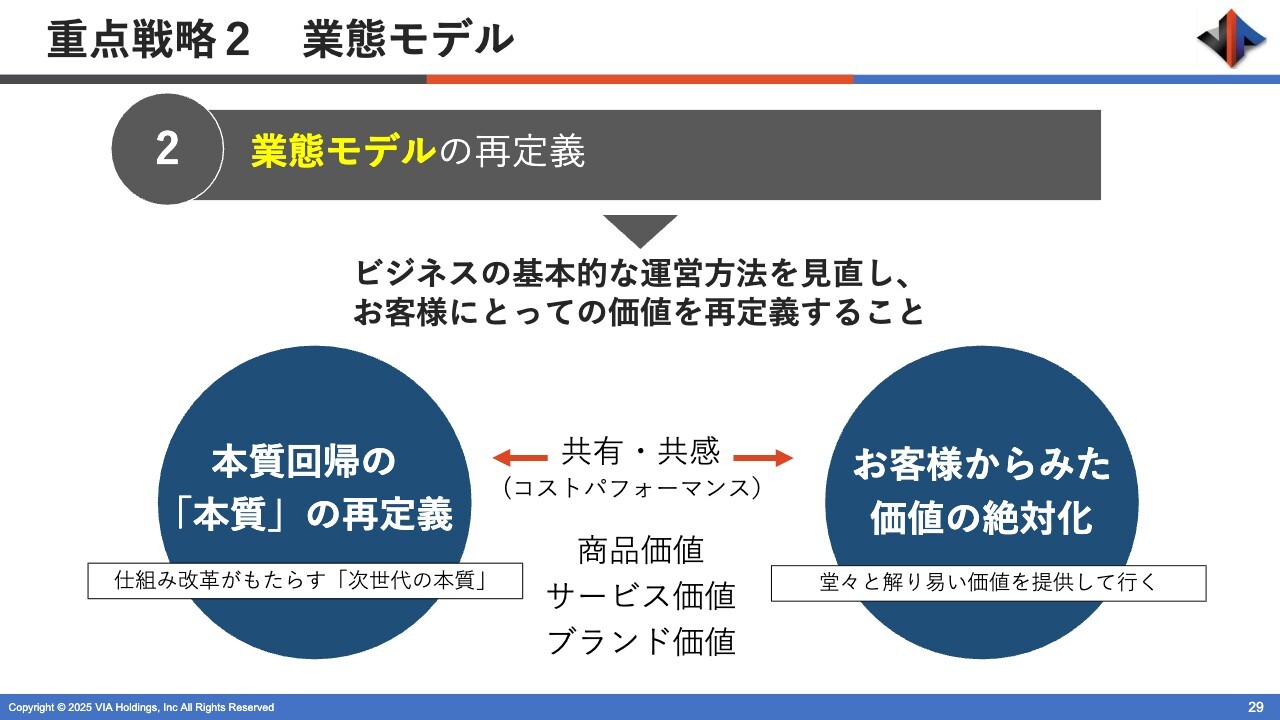 重点戦略２　業態モデル

2　業態モデルの再定義

ビジネスの基本的な運営方法を見直し、
お客様にとっての価値を再定義すること

本質回帰の
「本質」の再定義

仕組み改革がもたらす「次世代の本質」

共有・共感
（コストパフォーマンス）

商品価値
サービス価値
ブランド価値

お客様からみた
価値の絶対化

堂々と解り易い価値を提供して行く

Copyright © 2025 VIA Holdings, Inc All Rights Reserved

29